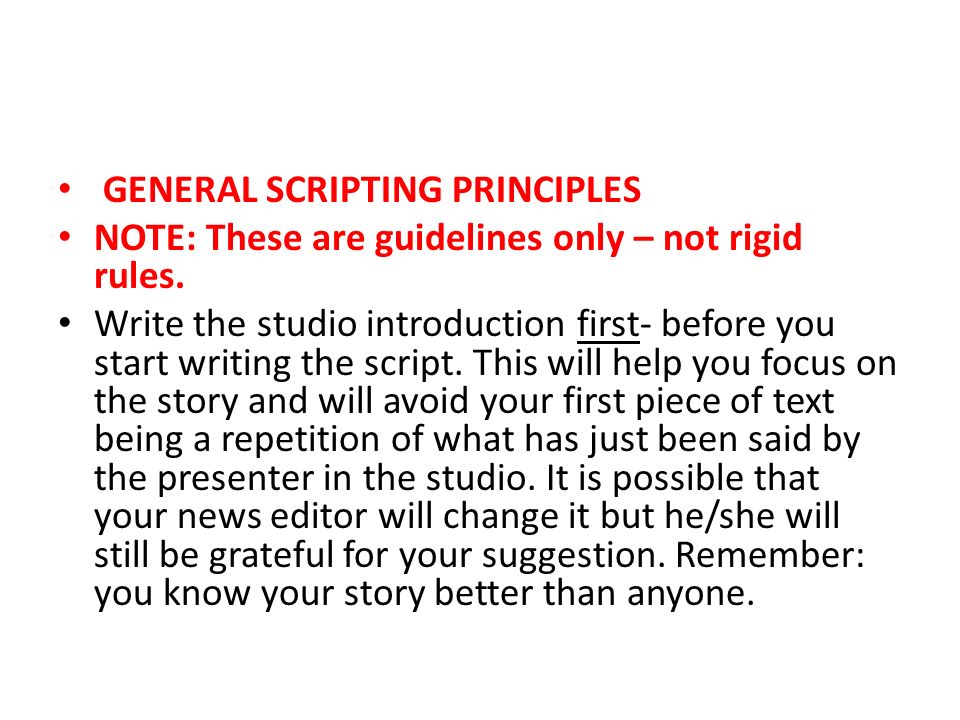 • GENERAL SCRIPTING PRINCIPLES

• NOTE: These are guidelines only – not rigid rules.

• Write the studio introduction first- before you start writing the script. This will help you focus on the story and will avoid your first piece of text being a repetition of what has just been said by the presenter in the studio. It is possible that your news editor will change it but he/she will still be grateful for your suggestion. Remember: you know your story better than anyone.